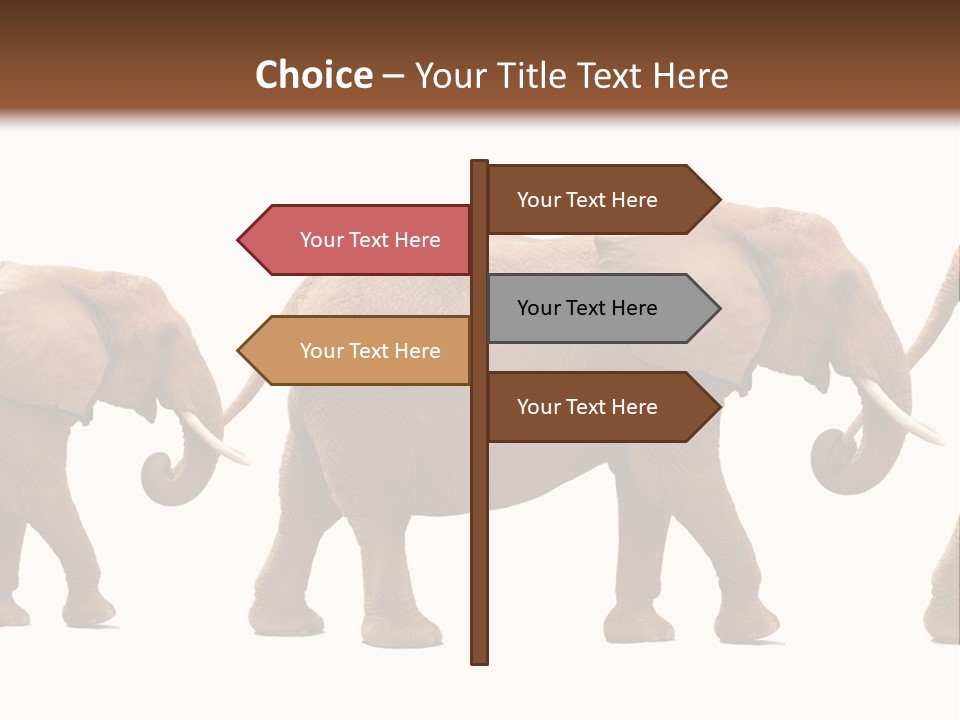 Choice – Your Title Text Here

Your Text Here

Your Text Here

Your Text Here

Your Text Here

Your Text Here